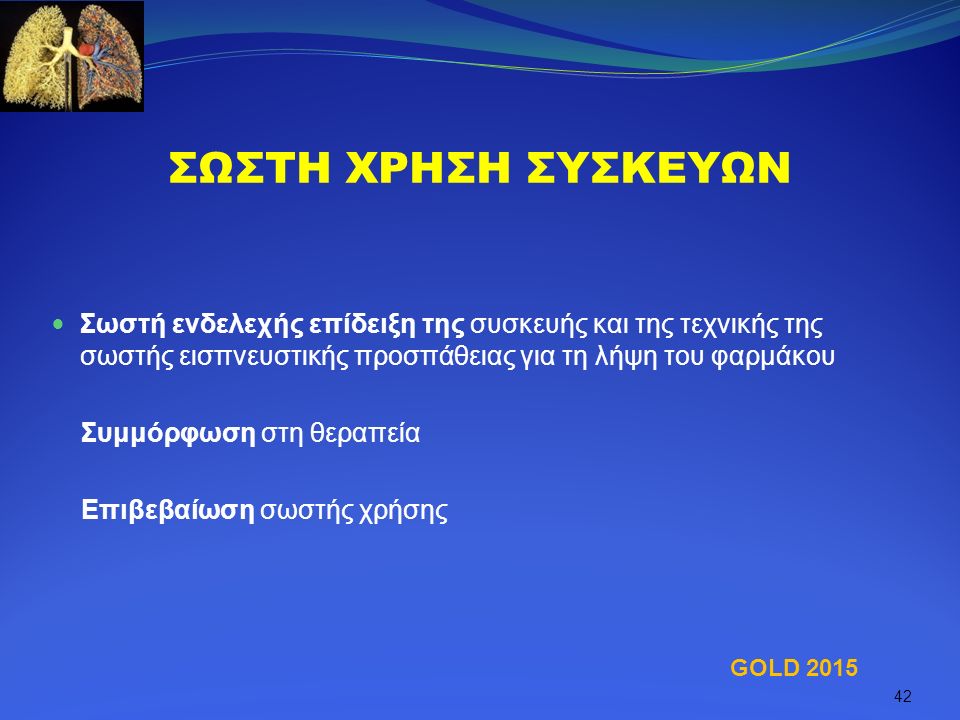 ΣΩΣΤΗ ΧΡΗΣΗ ΣΥΣΚΕΥΩΝ

Σωστή ενδελεχής επίδειξη της συσκευής και της τεχνικής της σωστής εισπνευστικής προσπάθειας για τη λήψη του φαρμάκου

Συμμόρφωση στη θεραπεία

Επιβεβαίωση σωστής χρήσης

GOLD 2015

42